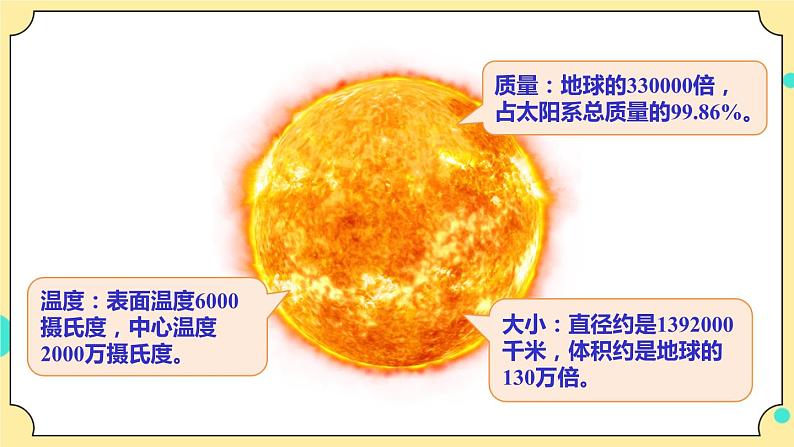 质量：地球的330000倍，占太阳系总质量的99.86%。

温度：表面温度6000摄氏度，中心温度2000万摄氏度。

大小：直径约是1392000千米，体积约是地球的130万倍。